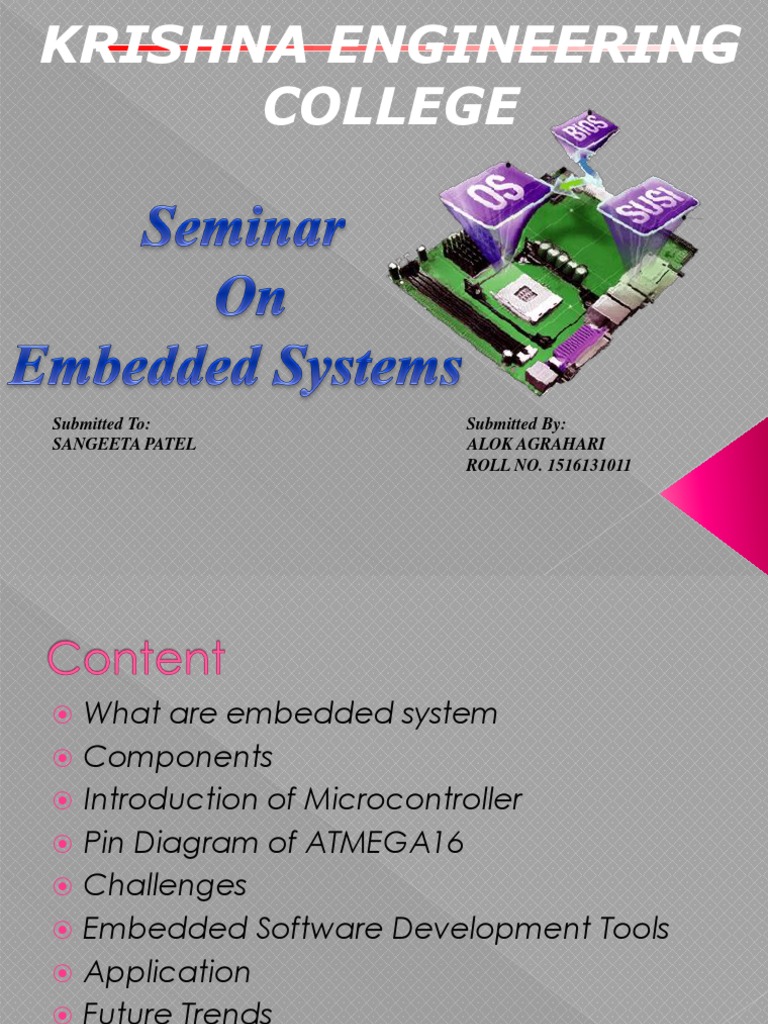 KRISHNA ENGINEERING COLLEGE

BIOS
OS
SUSI

Seminar
On
Embedded Systems

Submitted To:
SANGEETA PATEL

Submitted By:
ALOK AGRAHARI
ROLL NO. 1516131011

Content

What are embedded system
Components
Introduction of Microcontroller
Pin Diagram of ATMEGA16
Challenges
Embedded Software Development Tools
Application
Future Trends